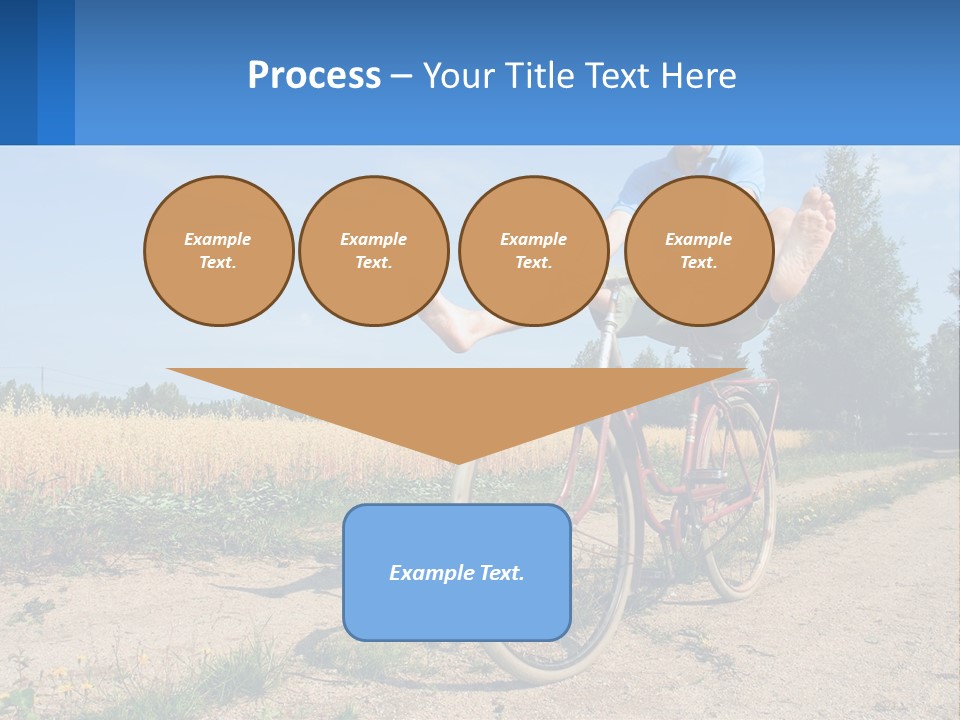 Process – Your Title Text Here

Example Text.

Example Text.

Example Text.

Example Text.

Example Text.